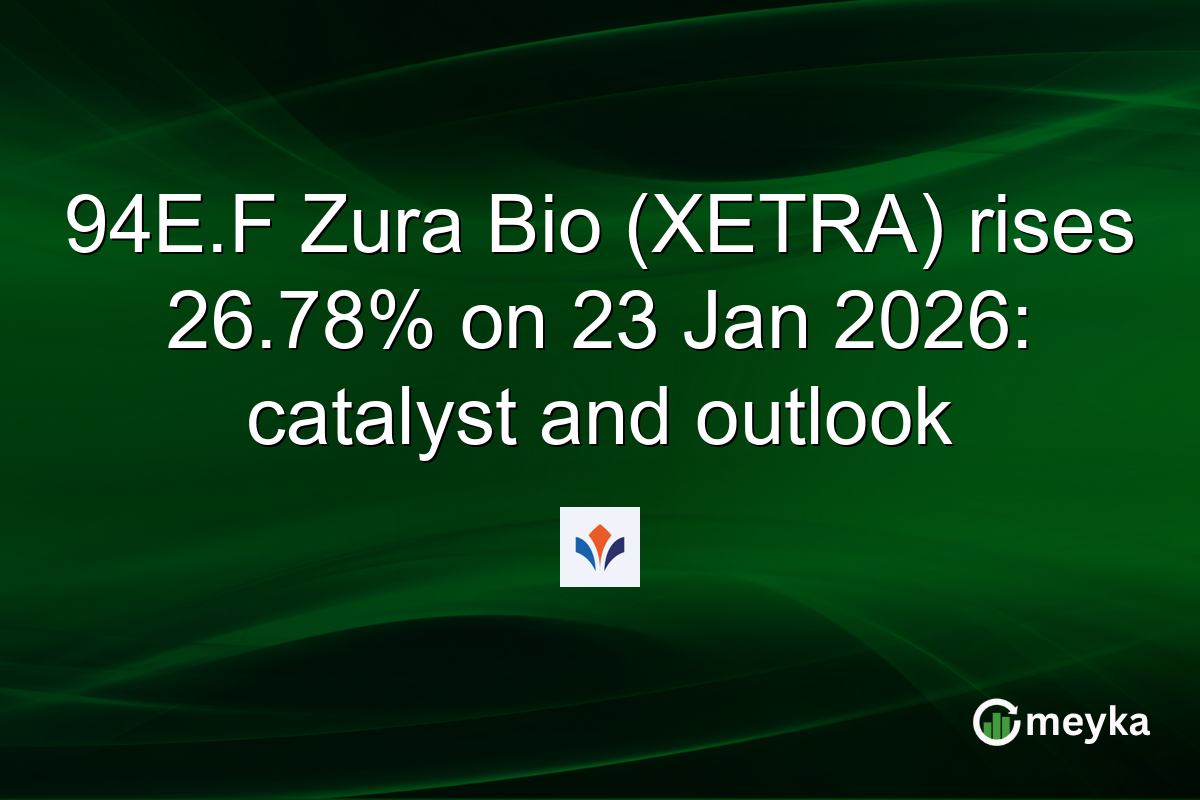 94E.F Zura Bio (XETRA) rises 26.78% on 23 Jan 2026: catalyst and outlook

meyka